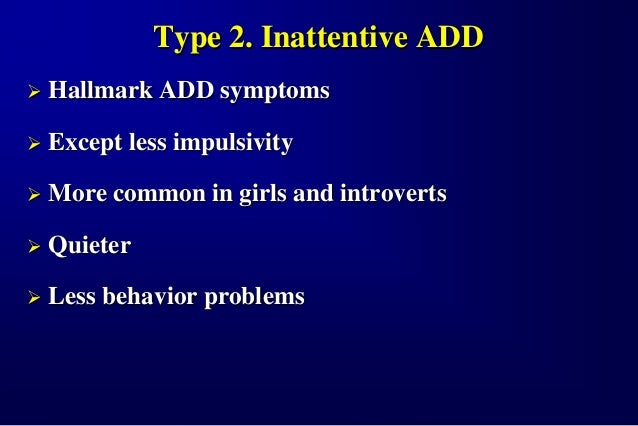 Type 2. Inattentive ADD

➢ Hallmark ADD symptoms

➢ Except less impulsivity

➢ More common in girls and introverts

➢ Quieter

➢ Less behavior problems